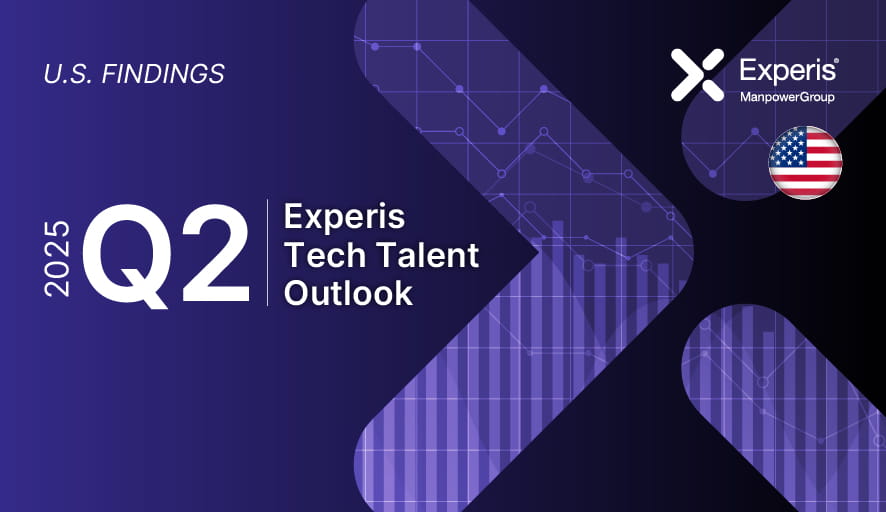 U.S. FINDINGS

Experis®
ManpowerGroup

2025 Q2

Experis Tech Talent Outlook